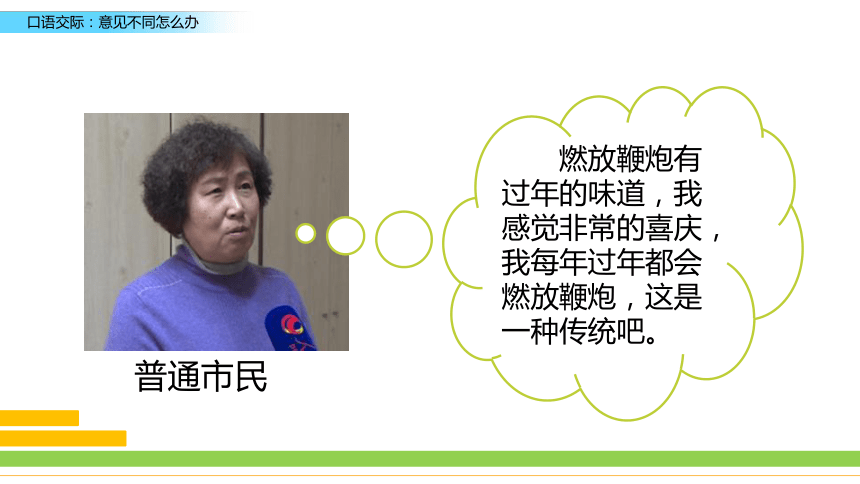 口语交际：意见不同怎么办

普通市民

燃放鞭炮有过年的味道，我感觉非常的喜庆，我每年过年都会燃放鞭炮，这是一种传统吧。